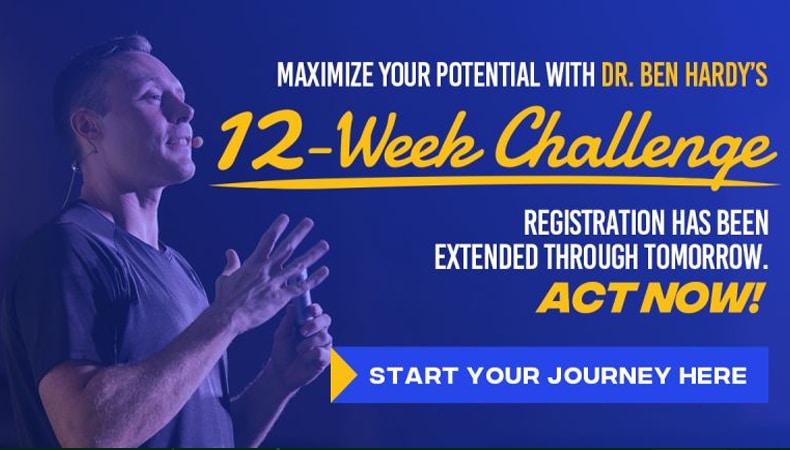 MAXIMIZE YOUR POTENTIAL WITH DR. BEN HARDY'S

12-Week Challenge

REGISTRATION HAS BEEN EXTENDED THROUGH TOMORROW.

ACT NOW!

START YOUR JOURNEY HERE